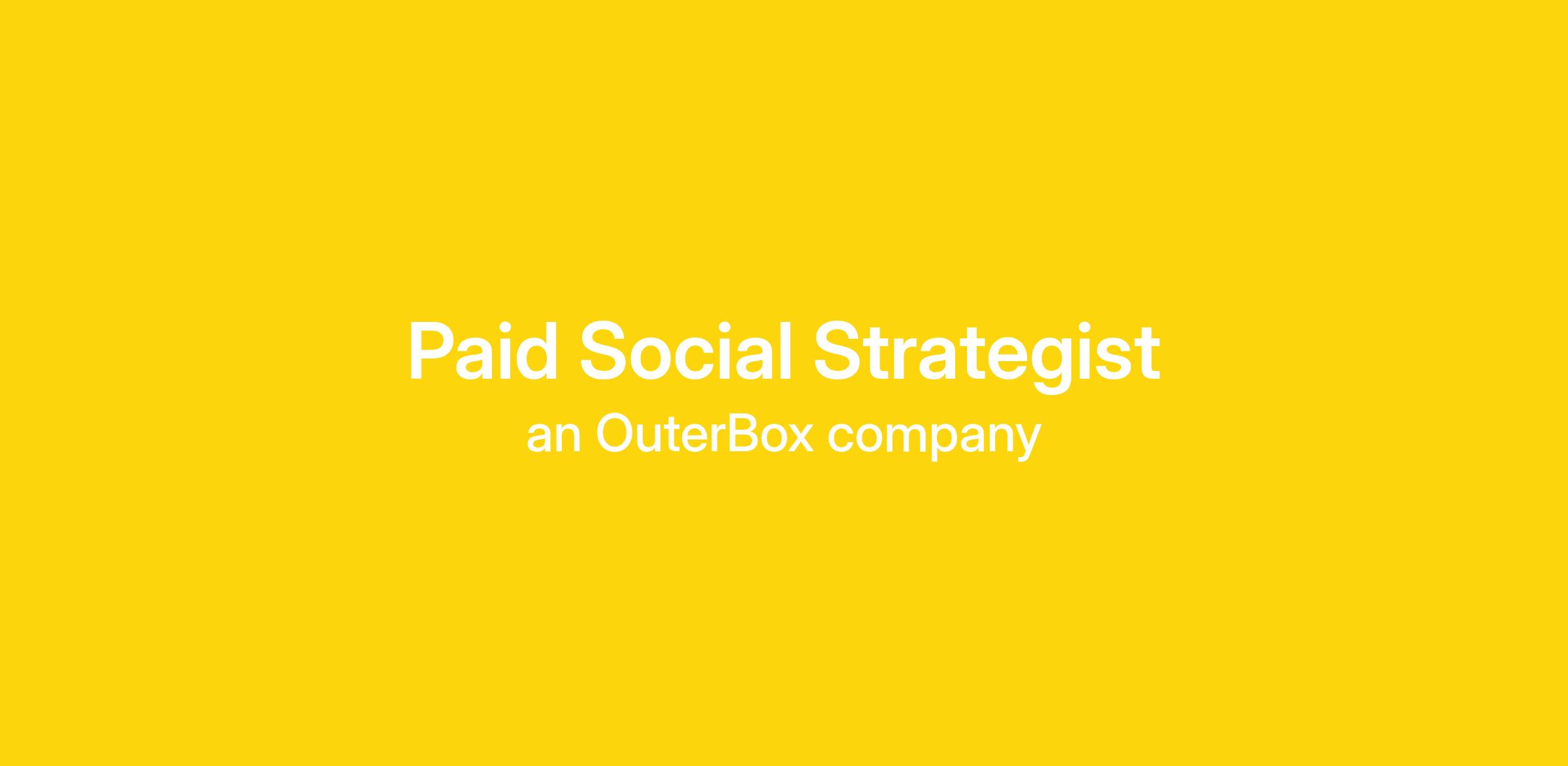 Paid Social Strategist

an OuterBox company